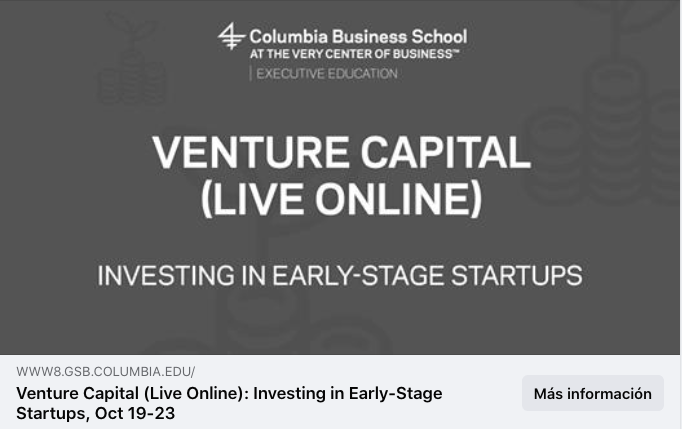 Columbia Business School
AT THE VERY CENTER OF BUSINESS™
EXECUTIVE EDUCATION

VENTURE CAPITAL (LIVE ONLINE)

INVESTING IN EARLY-STAGE STARTUPS

WWW8.GSB.COLUMBIA.EDU/
Venture Capital (Live Online): Investing in Early-Stage Startups, Oct 19-23

Más información